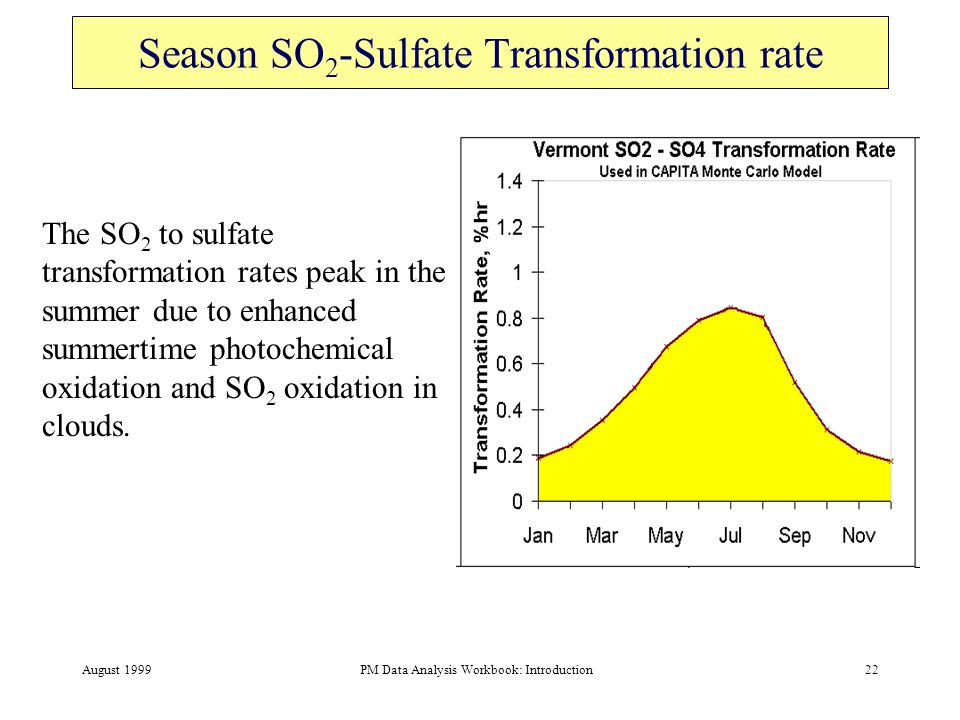 Season $SO_2$-Sulfate Transformation rate

The $SO_2$ to sulfate transformation rates peak in the summer due to enhanced summertime photochemical oxidation and $SO_2$ oxidation in clouds.

Vermont SO2 - SO4 Transformation Rate
Used in CAPITA Monte Carlo Model

Transformation Rate, %hr

1.4
1.2
1
0.8
0.6
0.4
0.2
0

Jan Mar May Jul Sep Nov

August 1999

PM Data Analysis Workbook: Introduction

22